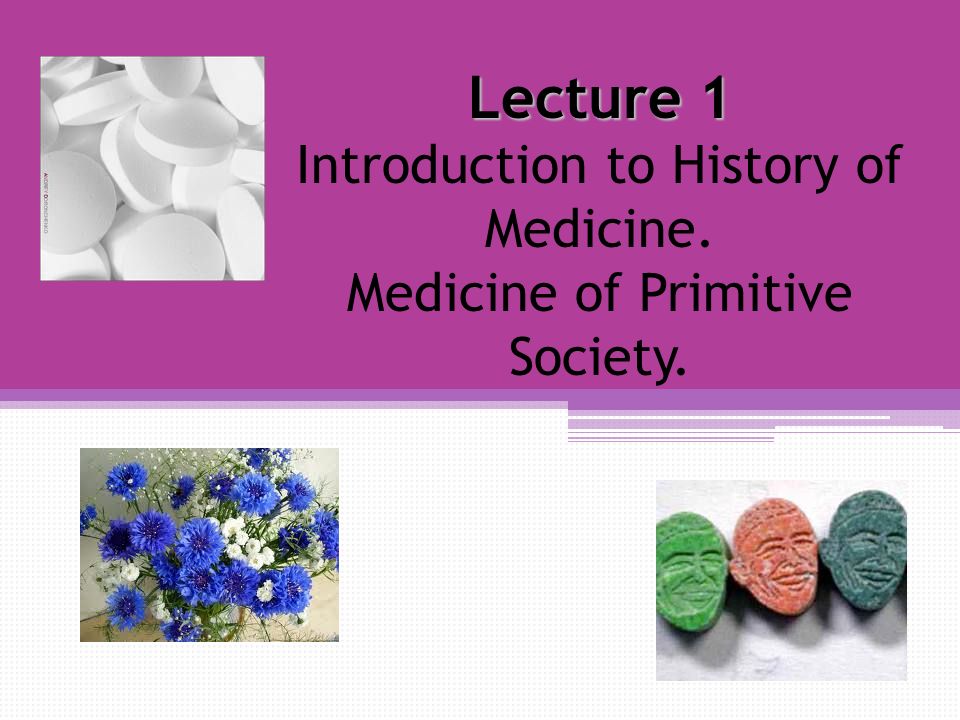 Lecture 1
Introduction to History of Medicine.
Medicine of Primitive Society.